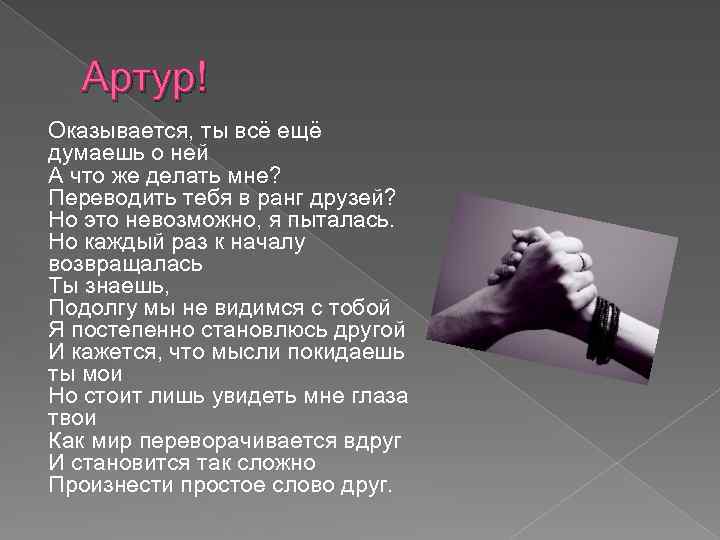 Артур!

Оказывается, ты всё ещё думаешь о ней
А что же делать мне?
Переводить тебя в ранг друзей?
Но это невозможно, я пыталась.
Но каждый раз к началу возвращалась
Ты знаешь,
Подолгу мы не видимся с тобой
Я постепенно становлюсь другой
И кажется, что мысли покидаешь ты мои
Но стоит лишь увидеть мне глаза твои
Как мир переворачивается вдруг
И становится так сложно
Произнести простое слово друг.